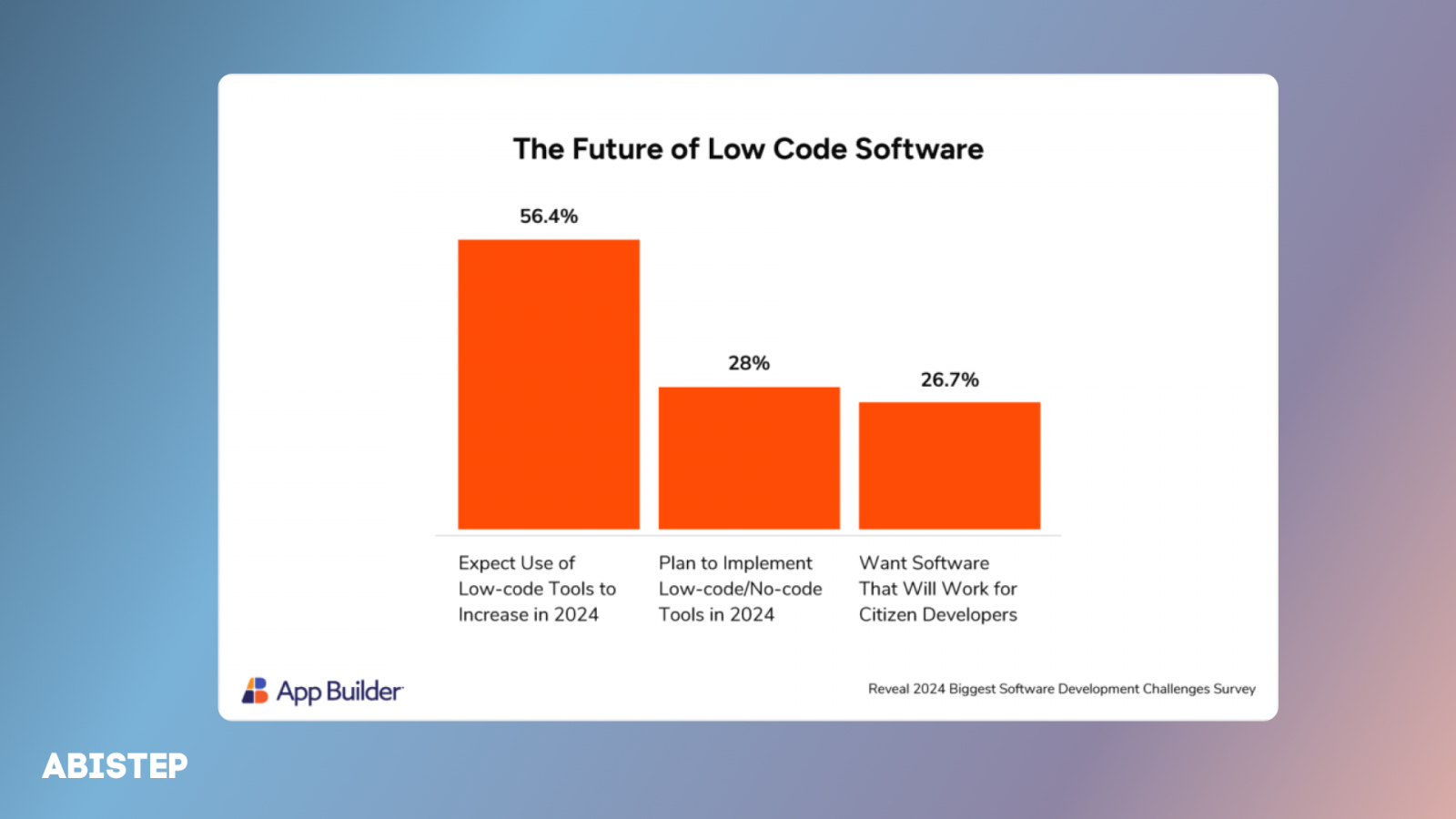 The Future of Low Code Software

56.4%

28%

26.7%

Expect Use of Low-code Tools to Increase in 2024

Plan to Implement Low-code/No-code Tools in 2024

Want Software That Will Work for Citizen Developers

App Builder

Reveal 2024 Biggest Software Development Challenges Survey

ABISTEP